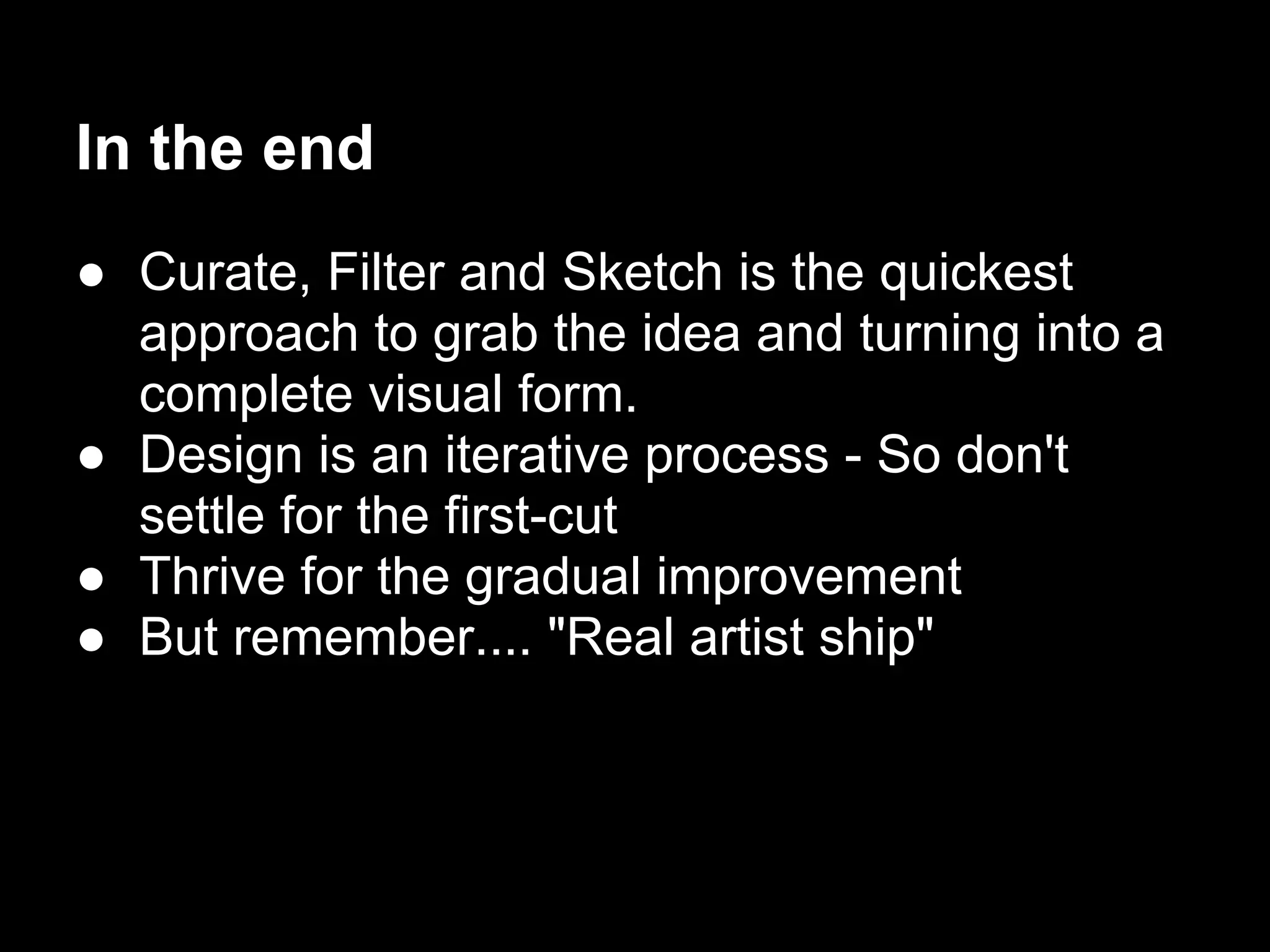 In the end

● Curate, Filter and Sketch is the quickest approach to grab the idea and turning into a complete visual form.
● Design is an iterative process - So don't settle for the first-cut
● Thrive for the gradual improvement
● But remember.... "Real artist ship"